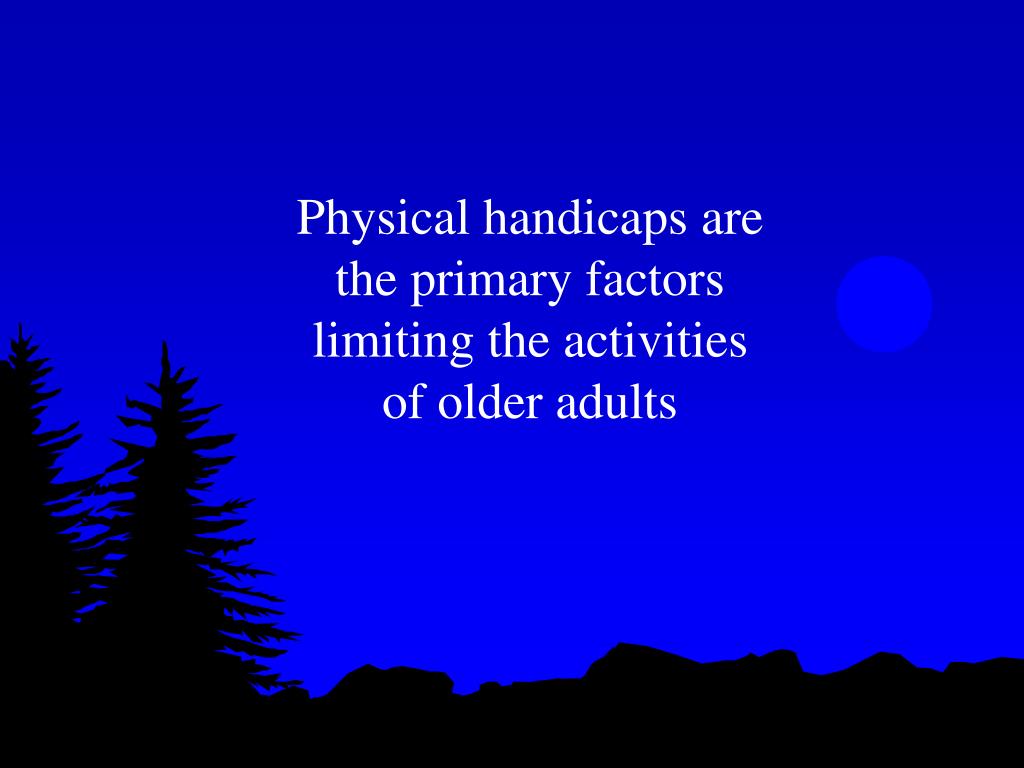 Physical handicaps are the primary factors limiting the activities of older adults